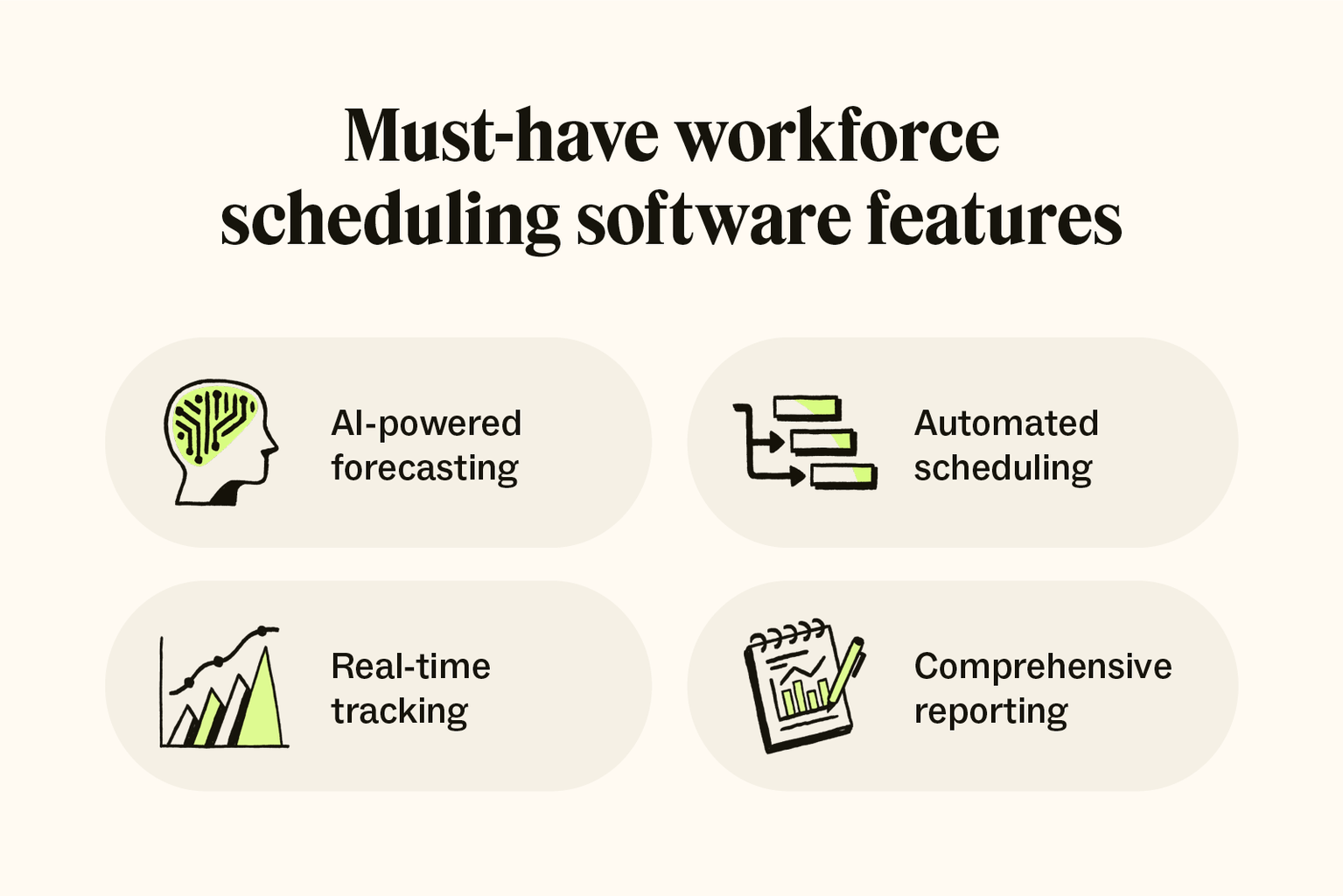 Must-have workforce scheduling software features

AI-powered forecasting

Automated scheduling

Real-time tracking

Comprehensive reporting